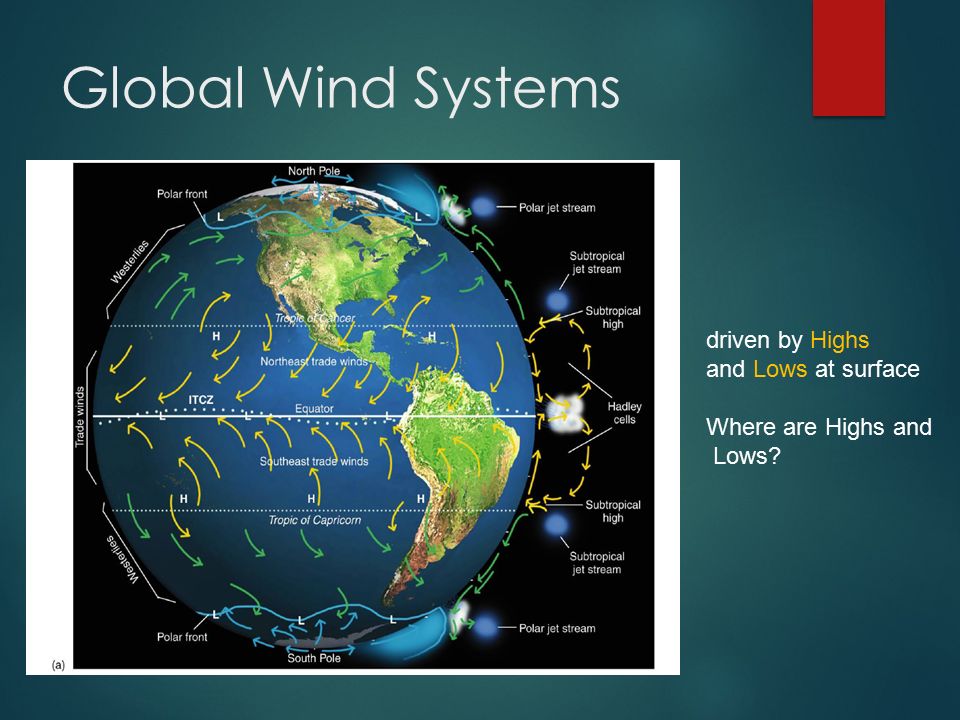 Global Wind Systems

North Pole
Polar front
L
L
Polar jet stream
Westerlies
Subtropical jet stream
Subtropical high
Tropic of Cancer
H
H
Northeast trade winds
Trade winds
ITCZ
Equator
L
L
L
Hadley cells
Southeast trade winds
H
H
H
Tropic of Capricorn
Subtropical high
Subtropical jet stream
Westerlies
L
L
L
Polar front
Polar jet stream
South Pole
(a)

driven by Highs and Lows at surface

Where are Highs and Lows?